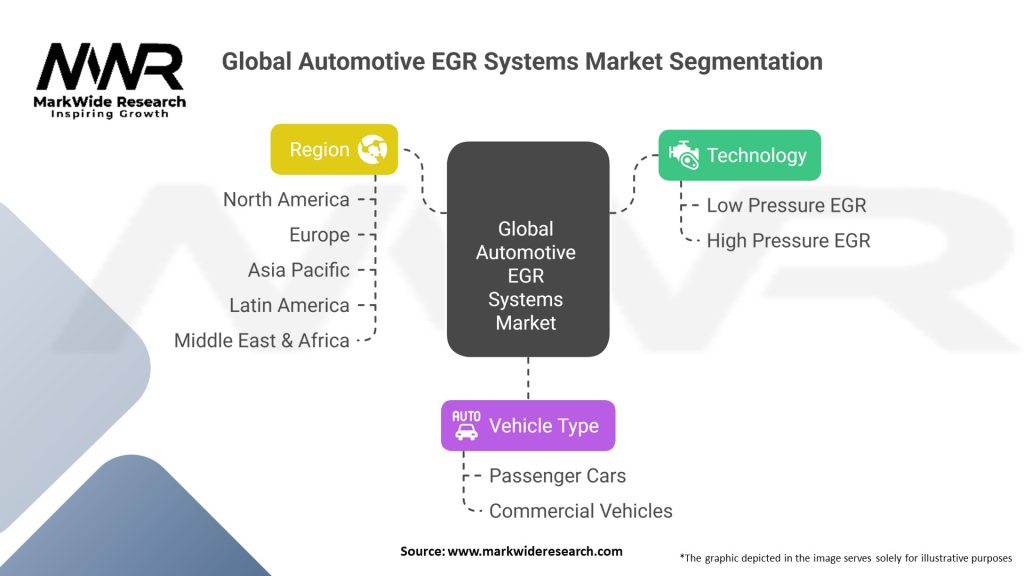 MWR
MarkWide Research
Inspiring Growth

Global Automotive EGR Systems Market Segmentation

Region
North America
Europe
Asia Pacific
Latin America
Middle East & Africa

Global Automotive EGR Systems Market

Technology
Low Pressure EGR
High Pressure EGR

AUTO
Vehicle Type
Passenger Cars
Commercial Vehicles

Source: www.markwideresearch.com

*The graphic depicted in the image serves solely for illustrative purposes